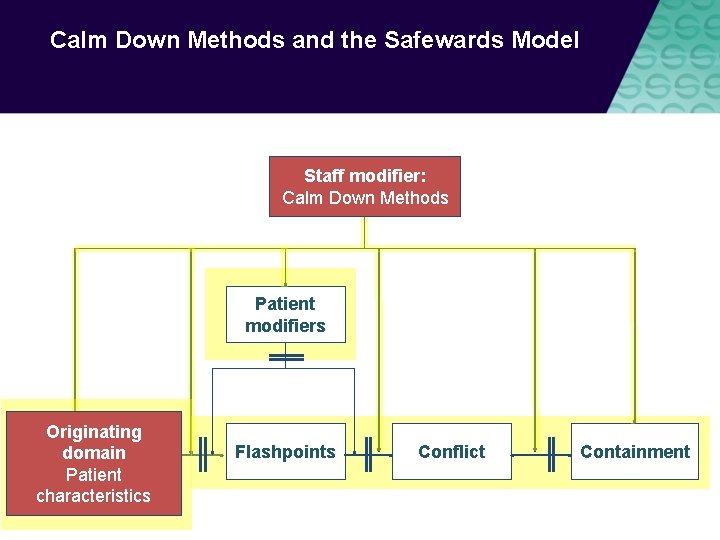 Calm Down Methods and the Safewards Model

Staff modifier:
Calm Down Methods

Patient modifiers

Originating domain
Patient characteristics

Flashpoints

Conflict

Containment